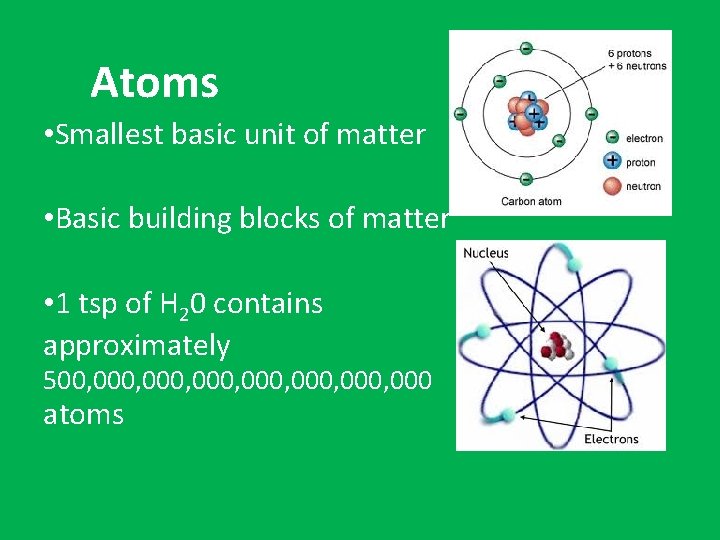 Atoms

•Smallest basic unit of matter

•Basic building blocks of matter

•1 tsp of $H_20$ contains approximately 500,000,000,000,000,000,000,000 atoms

6 protons + 6 neutrons

electron

proton

neutron

Carbon atom

Nucleus

Electrons